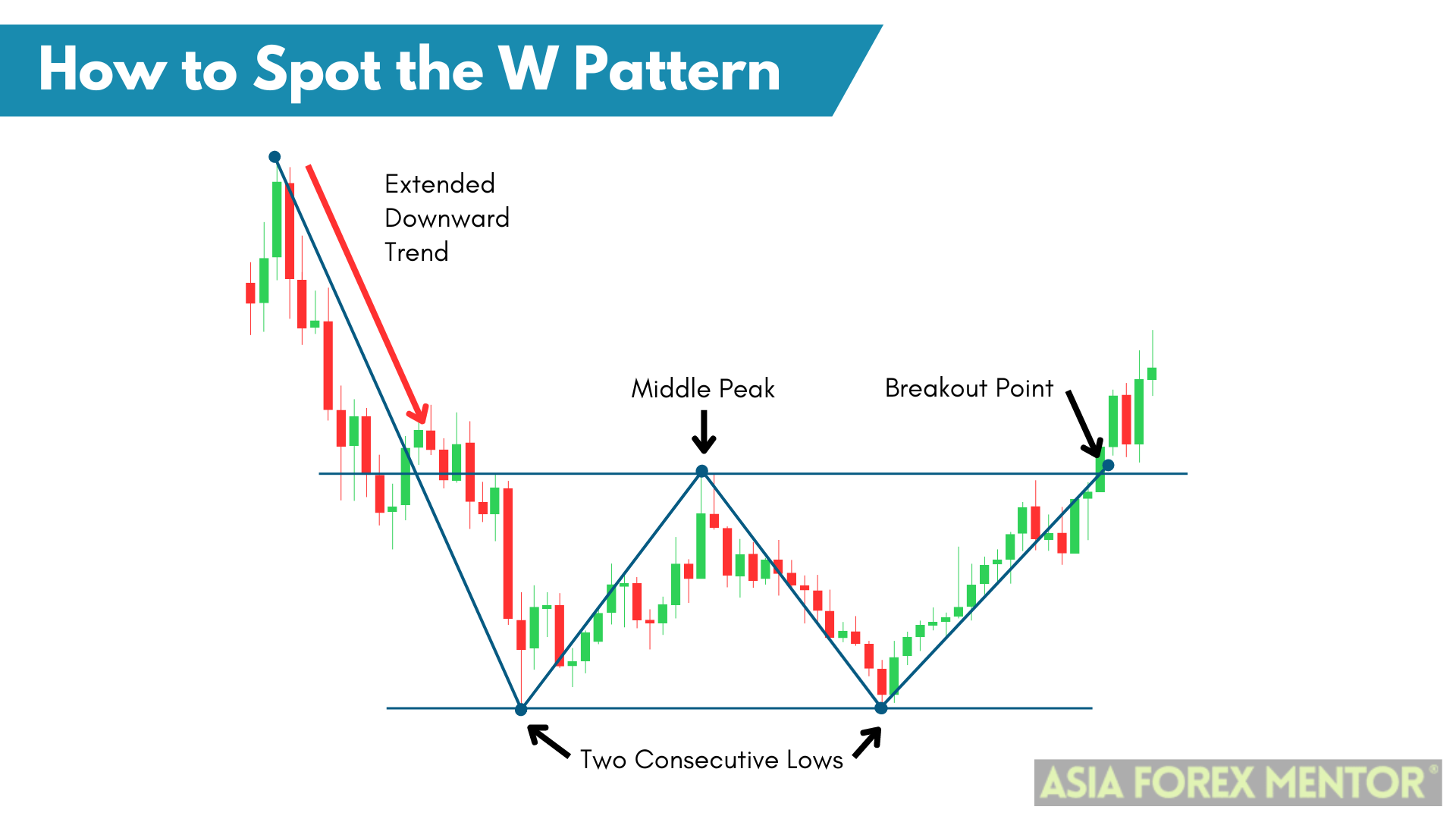 How to Spot the W Pattern

Extended Downward Trend

Middle Peak

Breakout Point

Two Consecutive Lows

ASIA FOREX MENTOR®